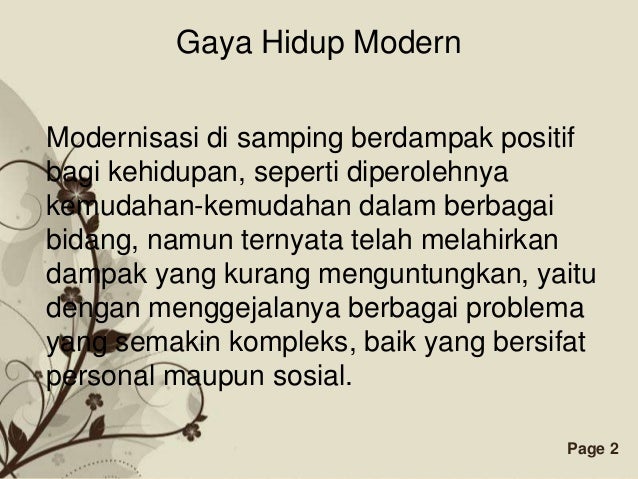 Gaya Hidup Modern

Modernisasi di samping berdampak positif bagi kehidupan, seperti diperolehnya kemudahan-kemudahan dalam berbagai bidang, namun ternyata telah melahirkan dampak yang kurang menguntungkan, yaitu dengan menggejalanya berbagai problema yang semakin kompleks, baik yang bersifat personal maupun sosial.

Page 2